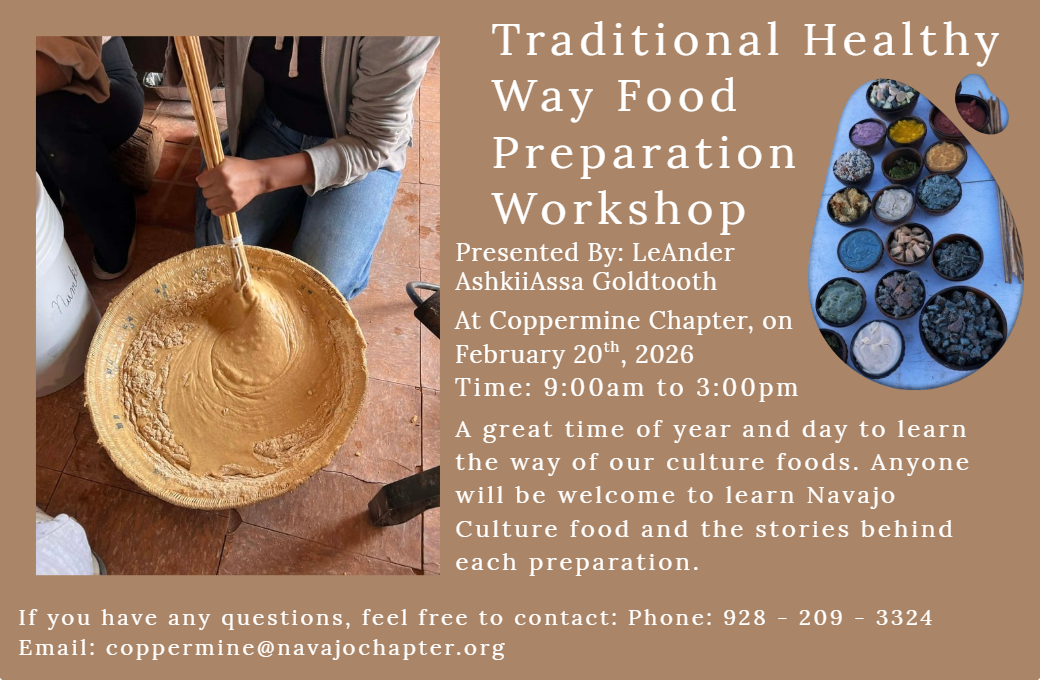 Traditional Healthy Way Food Preparation Workshop

Presented By: LeAnder AshkiiAssa Goldtooth

At Coppermine Chapter, on February 20$^{th}$, 2026

Time: 9:00am to 3:00pm

A great time of year and day to learn the way of our culture foods. Anyone will be welcome to learn Navajo Culture food and the stories behind each preparation.

If you have any questions, feel free to contact: Phone: 928 - 209 - 3324
Email: coppermine@navajochapter.org